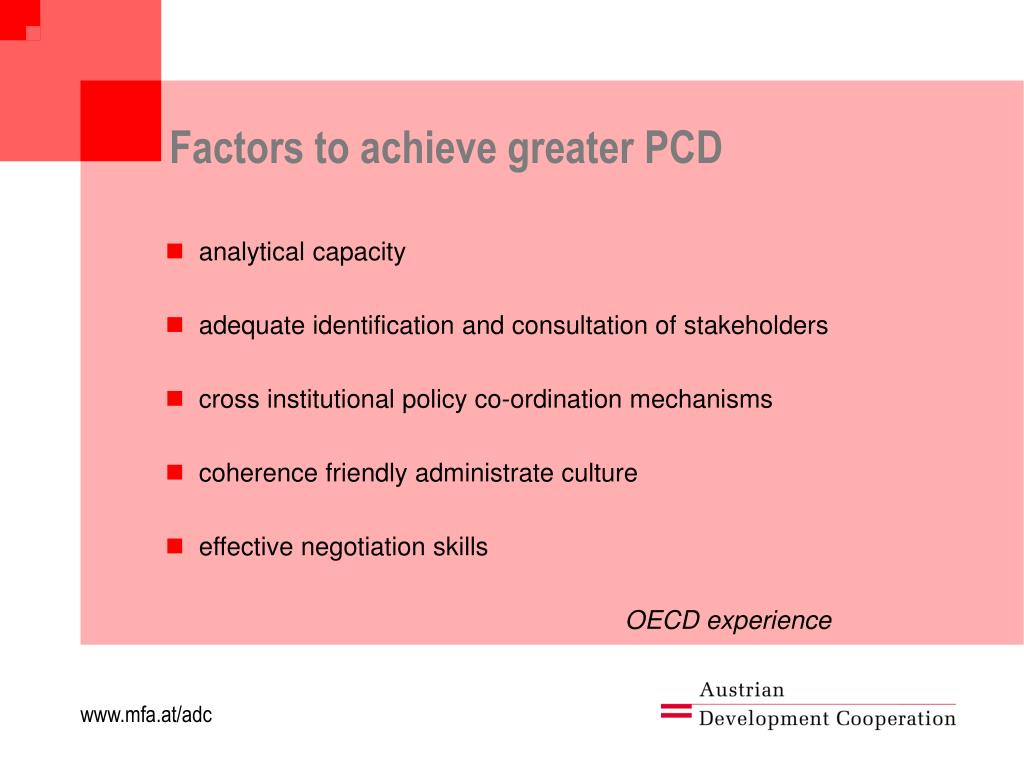 Factors to achieve greater PCD

- analytical capacity
- adequate identification and consultation of stakeholders
- cross institutional policy co-ordination mechanisms
- coherence friendly administrate culture
- effective negotiation skills

OECD experience

www.mfa.at/adc

Austrian
Development Cooperation